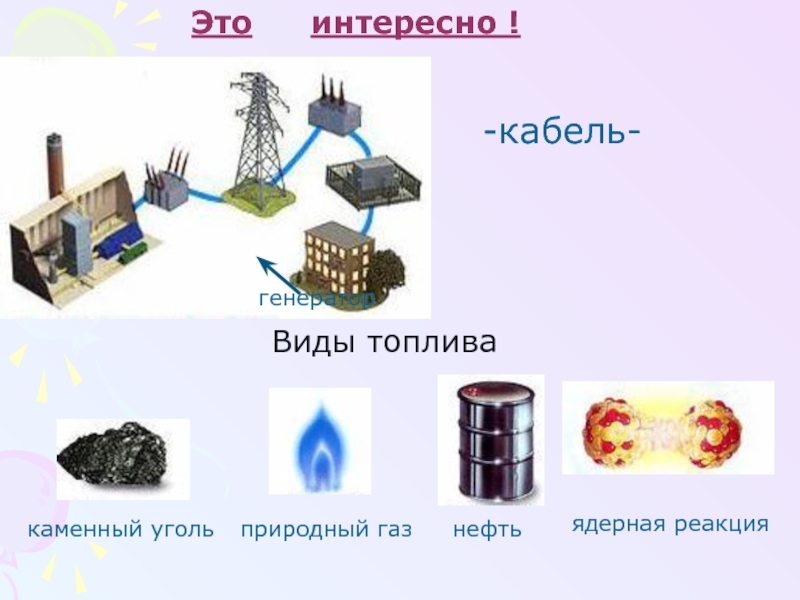 Это интересно !

-кабель-

генератор

Виды топлива

каменный уголь природный газ нефть ядерная реакция